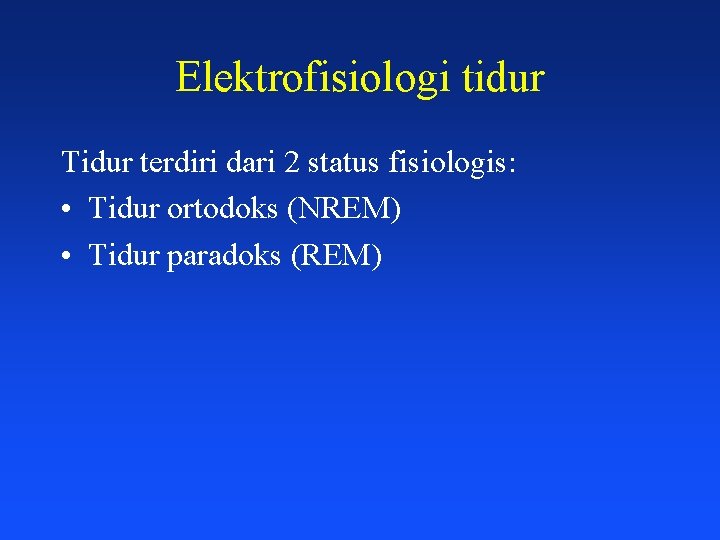 Elektrofisiologi tidur

Tidur terdiri dari 2 status fisiologis:

• Tidur ortodoks (NREM)
• Tidur paradoks (REM)